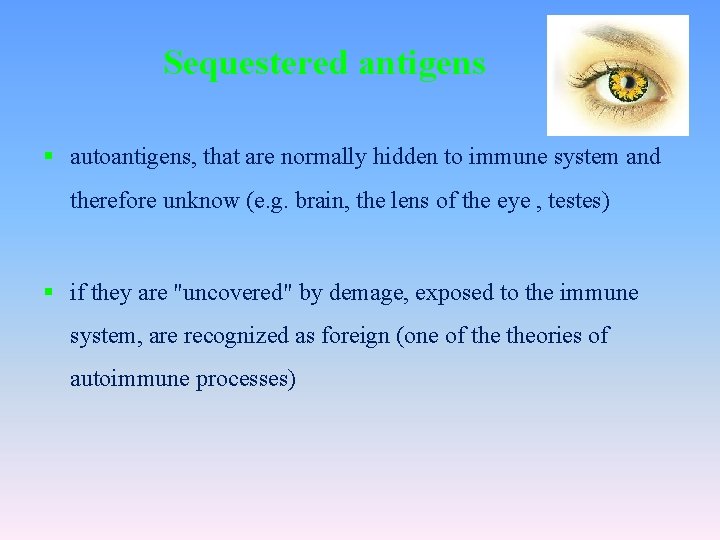 Sequestered antigens

▪ autoantigens, that are normally hidden to immune system and therefore unknow (e.g. brain, the lens of the eye , testes)

▪ if they are "uncovered" by demage, exposed to the immune system, are recognized as foreign (one of the theories of autoimmune processes)